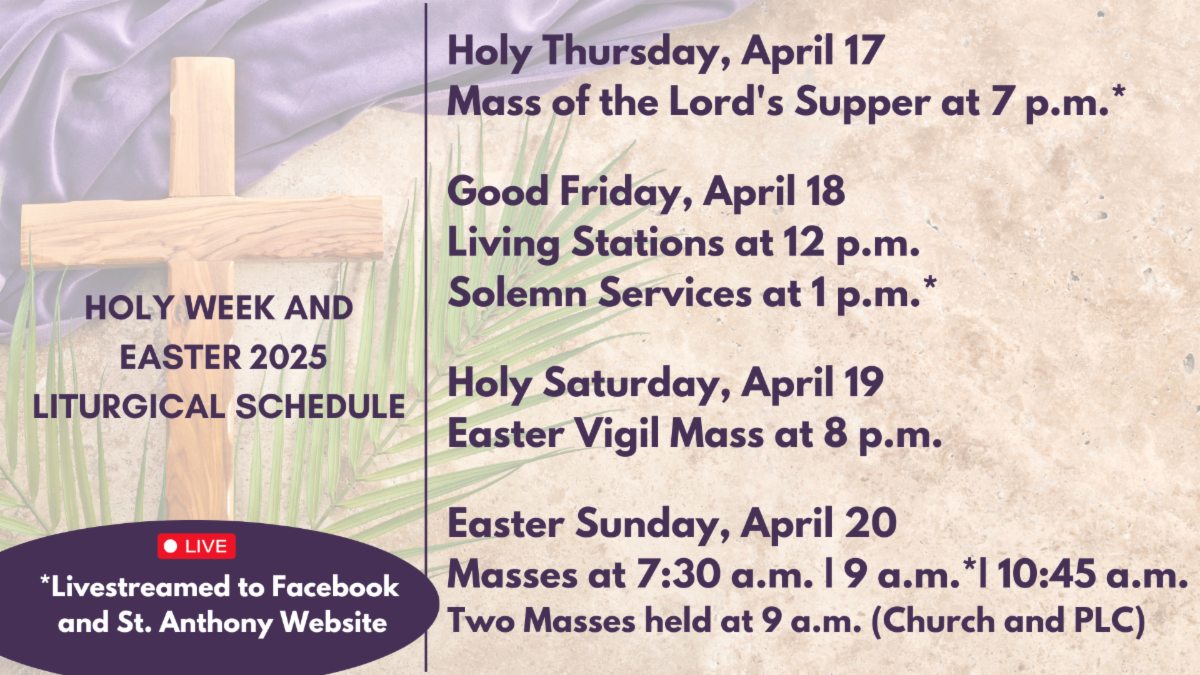 HOLY WEEK AND EASTER 2025 LITURGICAL SCHEDULE

LIVE

*Livestreamed to Facebook and St. Anthony Website

Holy Thursday, April 17
Mass of the Lord's Supper at 7 p.m.*

Good Friday, April 18
Living Stations at 12 p.m.
Solemn Services at 1 p.m.*

Holy Saturday, April 19
Easter Vigil Mass at 8 p.m.

Easter Sunday, April 20
Masses at 7:30 a.m. | 9 a.m.*| 10:45 a.m.
Two Masses held at 9 a.m. (Church and PLC)